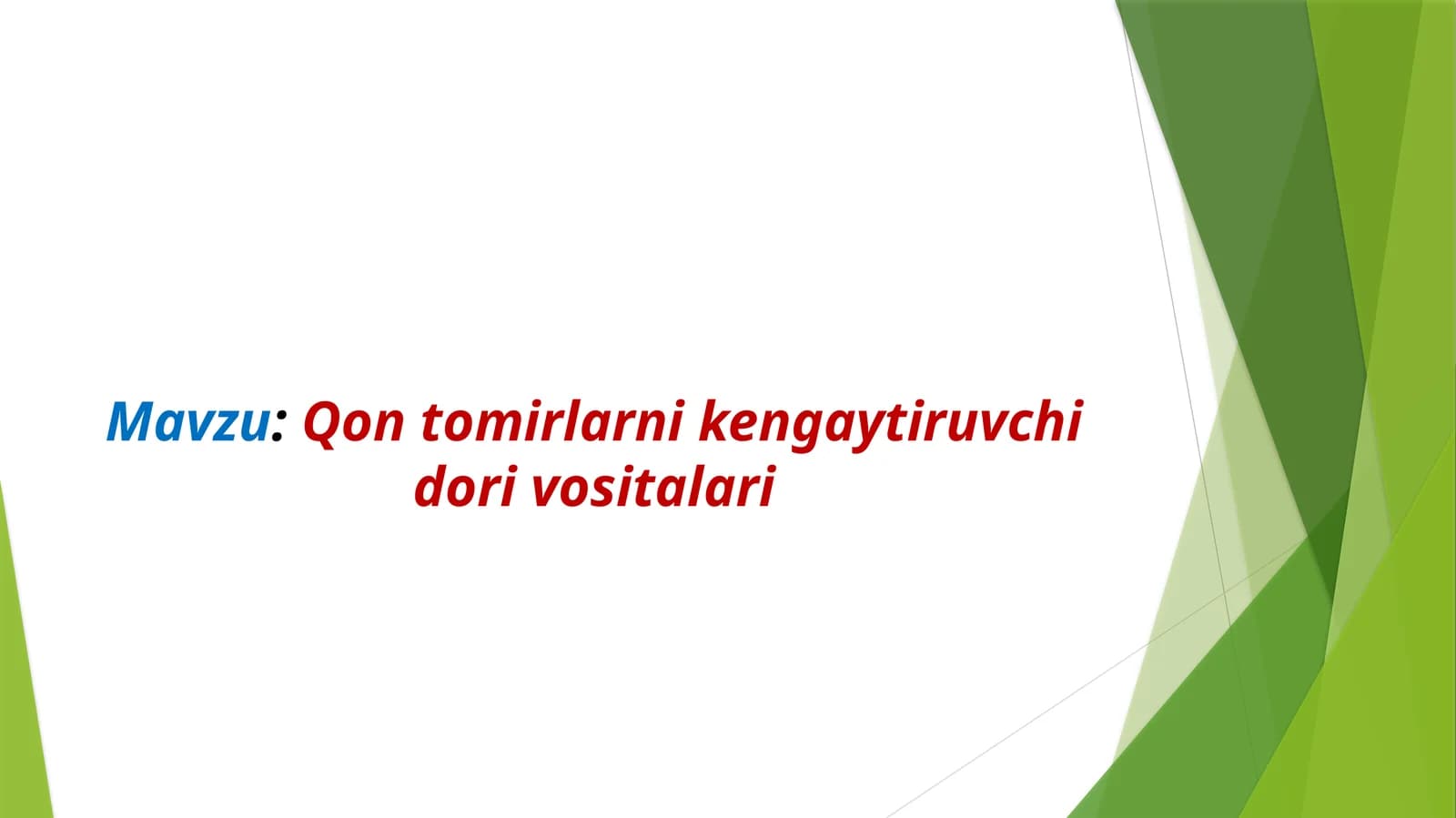 Mavzu: Qon tomirlarni kengaytiruvchi dori vositalari